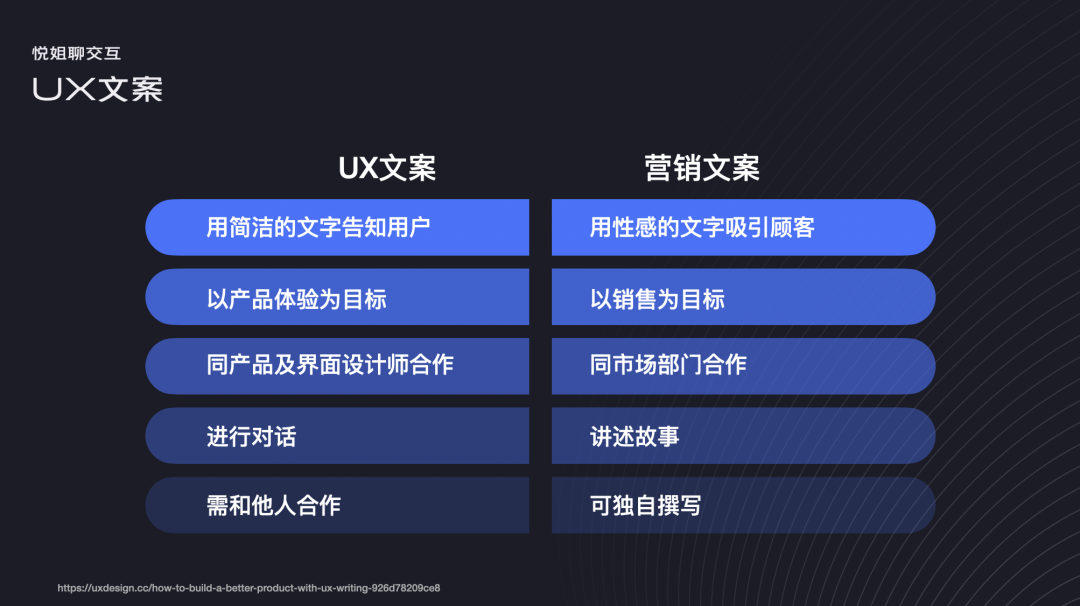 悦姐聊交互
UX文案

| UX文案 | 营销文案 |
|---|---|
| 用简洁的文字告知用户 | 用性感的文字吸引顾客 |
| 以产品体验为目标 | 以销售为目标 |
| 同产品及界面设计师合作 | 同市场部门合作 |
| 进行对话 | 讲述故事 |
| 需和他人合作 | 可独自撰写 |

https://uxdesign.cc/how-to-build-a-better-product-with-ux-writing-926d78209ce8